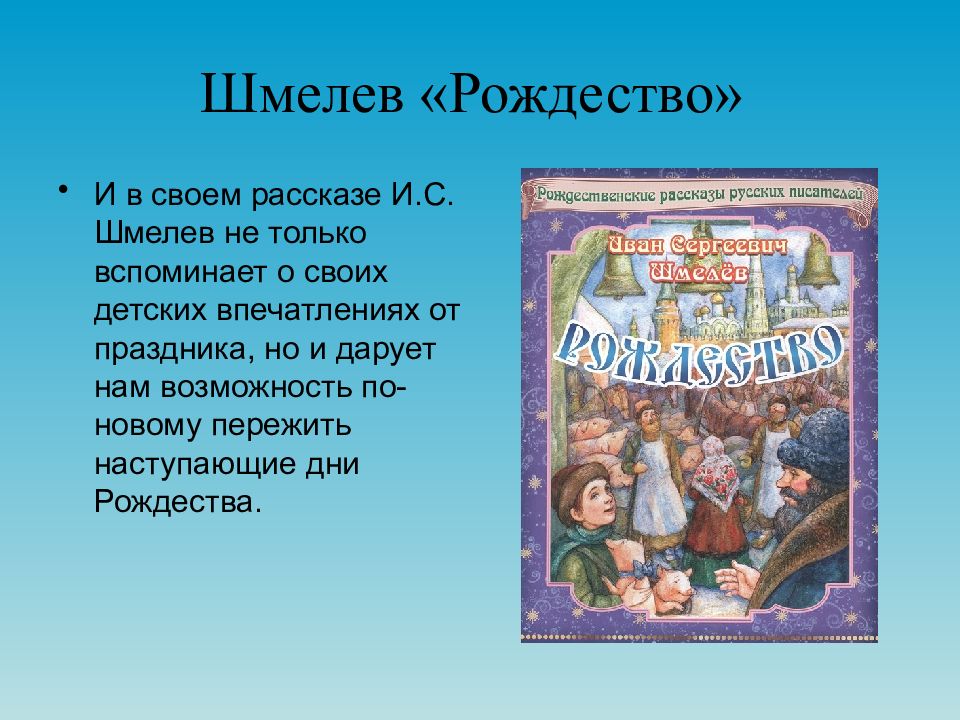 Шмелев «Рождество»

• И в своем рассказе И.С. Шмелев не только вспоминает о своих детских впечатлениях от праздника, но и дарует нам возможность по-новому пережить наступающие дни Рождества.

Рождественские рассказы русских писателей

Иван Сергеевич Шмелёв

РОЖДЕСТВО